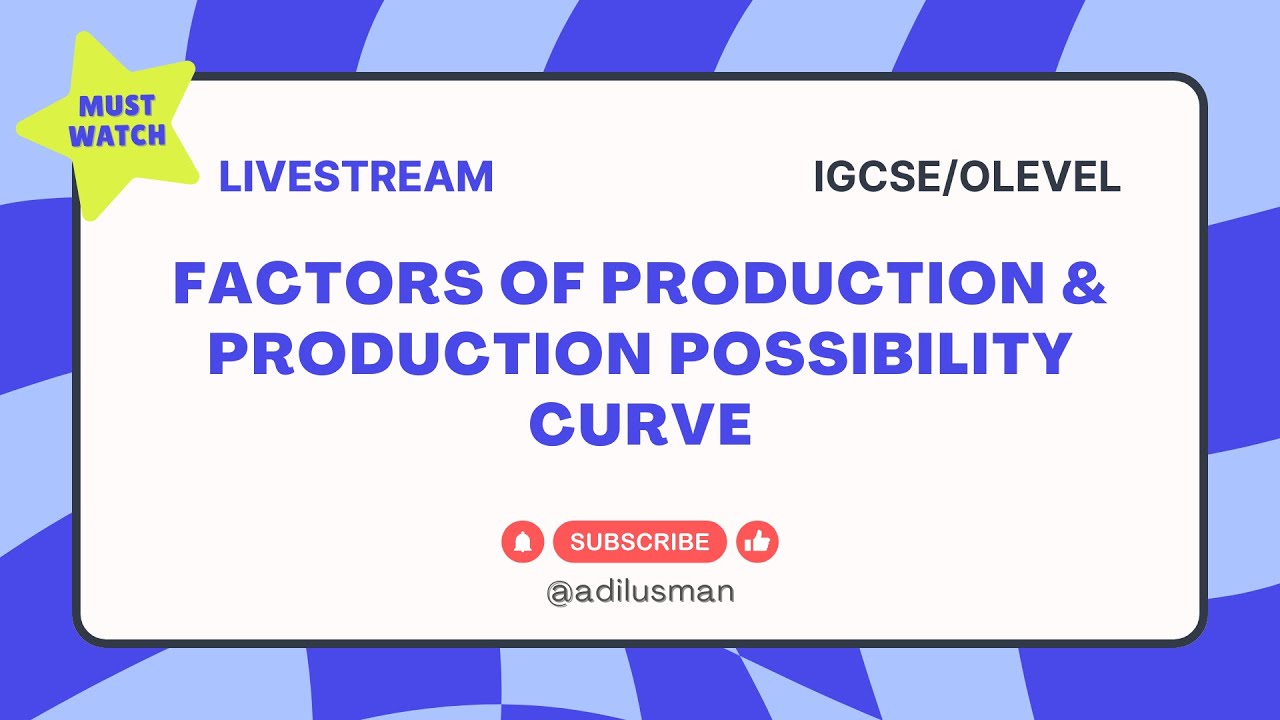 MUST WATCH

LIVESTREAM

IGCSE/OLEVEL

FACTORS OF PRODUCTION & PRODUCTION POSSIBILITY CURVE

SUBSCRIBE

@adilusman